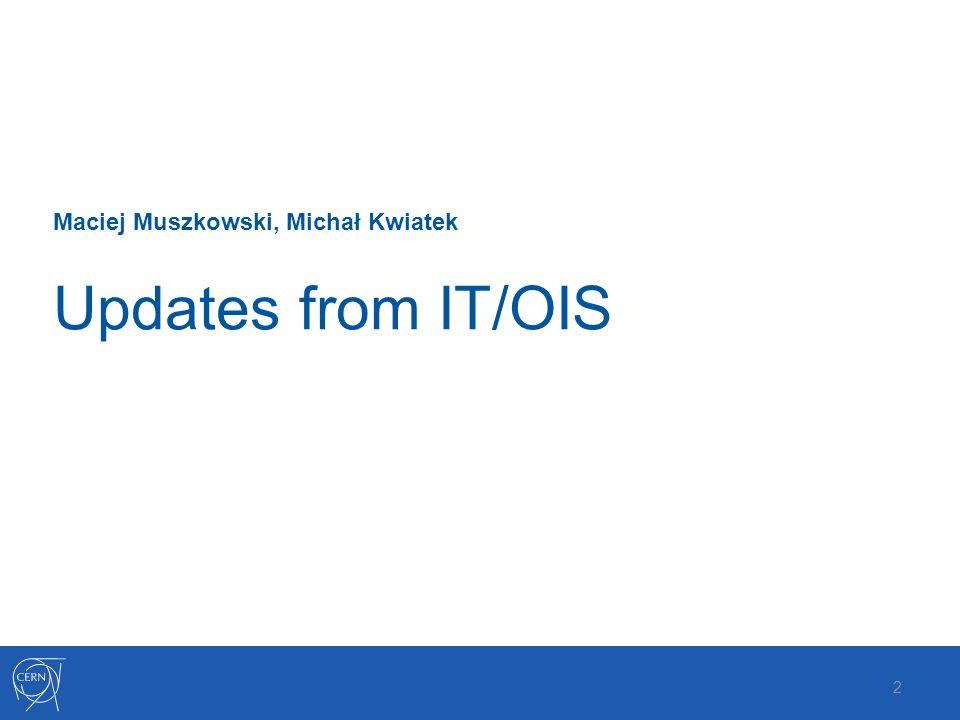 Maciej Muszkowski, Michał Kwiatek

Updates from IT/OIS

CERN

2